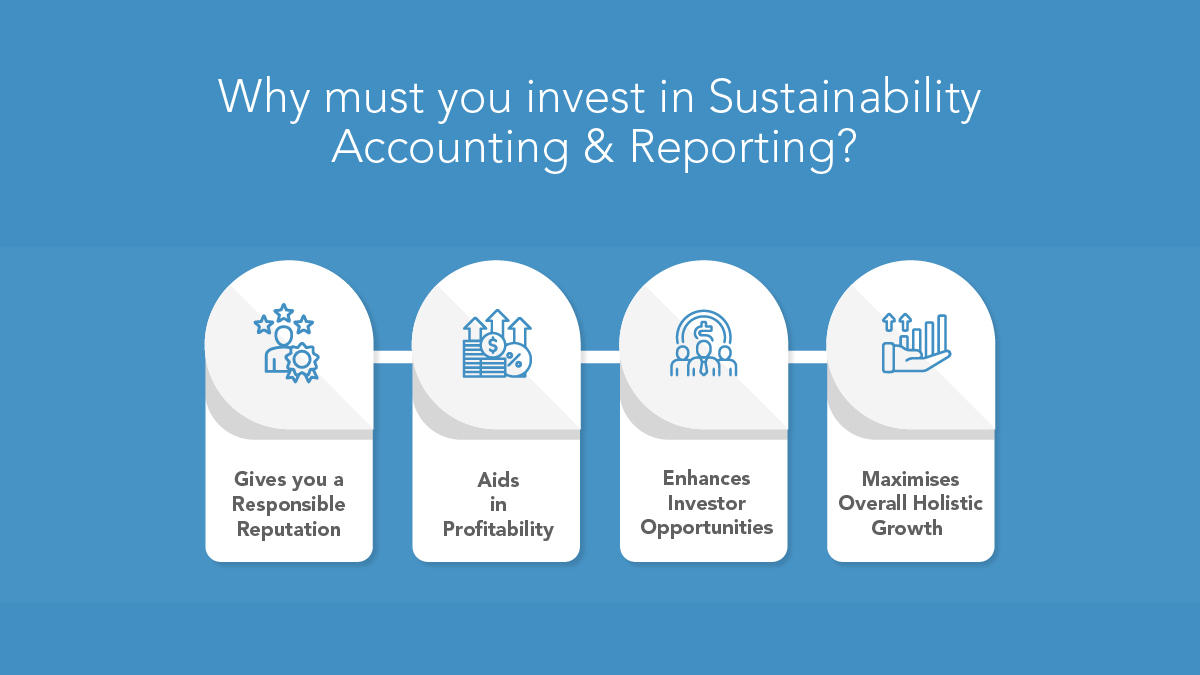 Why must you invest in Sustainability Accounting & Reporting?

Gives you a Responsible Reputation

Aids in Profitability

Enhances Investor Opportunities

Maximises Overall Holistic Growth